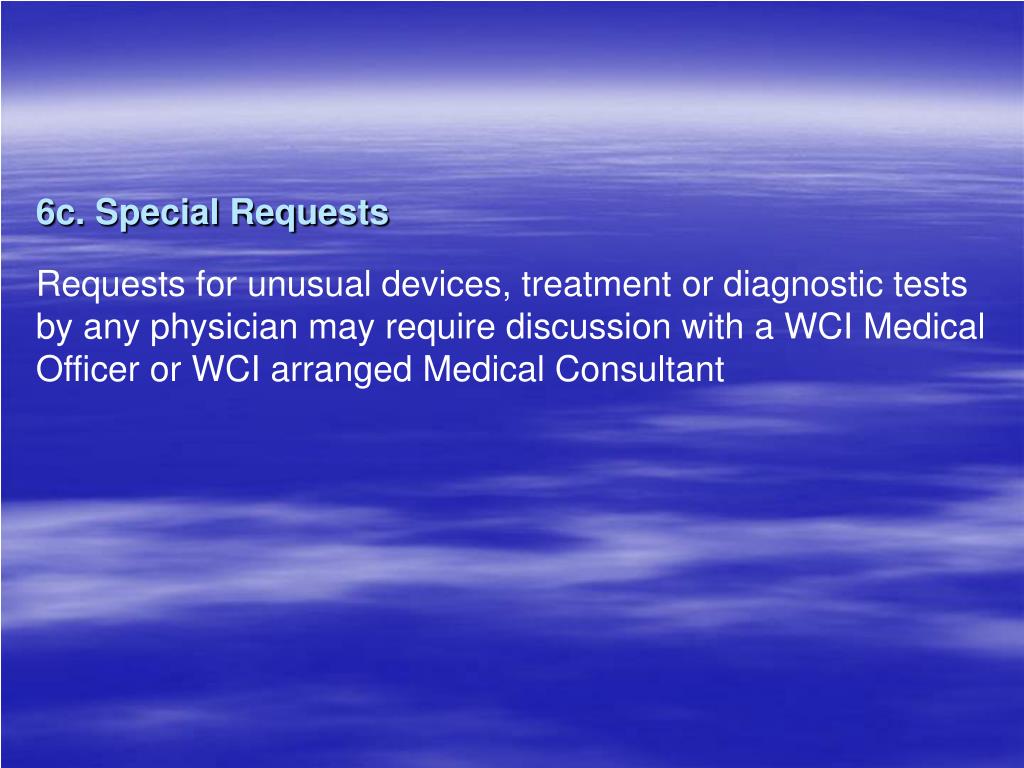 6c. Special Requests

Requests for unusual devices, treatment or diagnostic tests by any physician may require discussion with a WCI Medical Officer or WCI arranged Medical Consultant